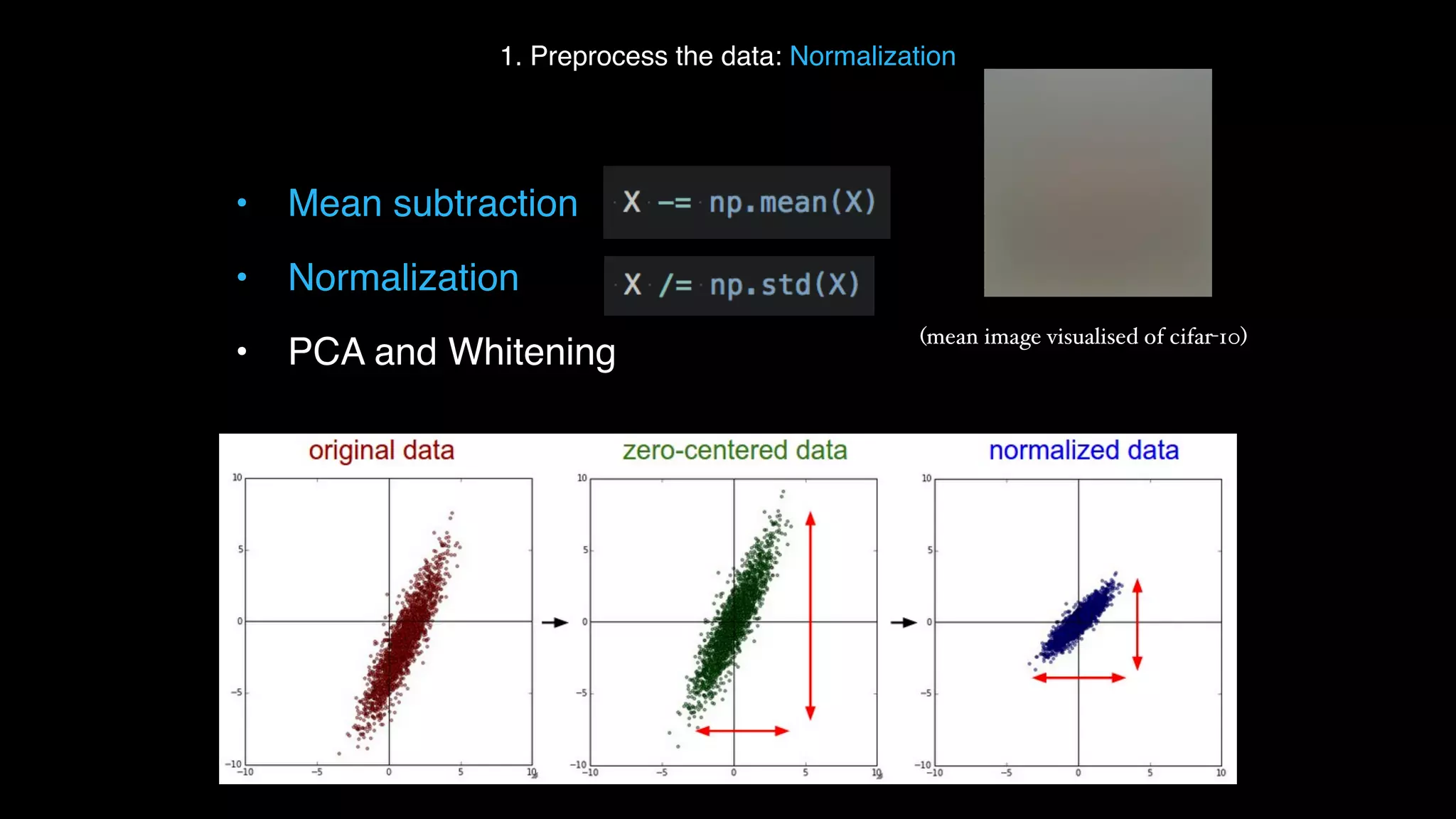 1. Preprocess the data: Normalization

• Mean subtraction X -= np.mean(X)

• Normalization X /= np.std(X)

• PCA and Whitening

(mean image visualised of cifar-10)

original data

10
5
0
−5
−10
−10 −5 0 5 10

zero-centered data

10
5
0
−5
−10
−10 −5 0 5 10

normalized data

10
5
0
−5
−10
−10 −5 0 5 10